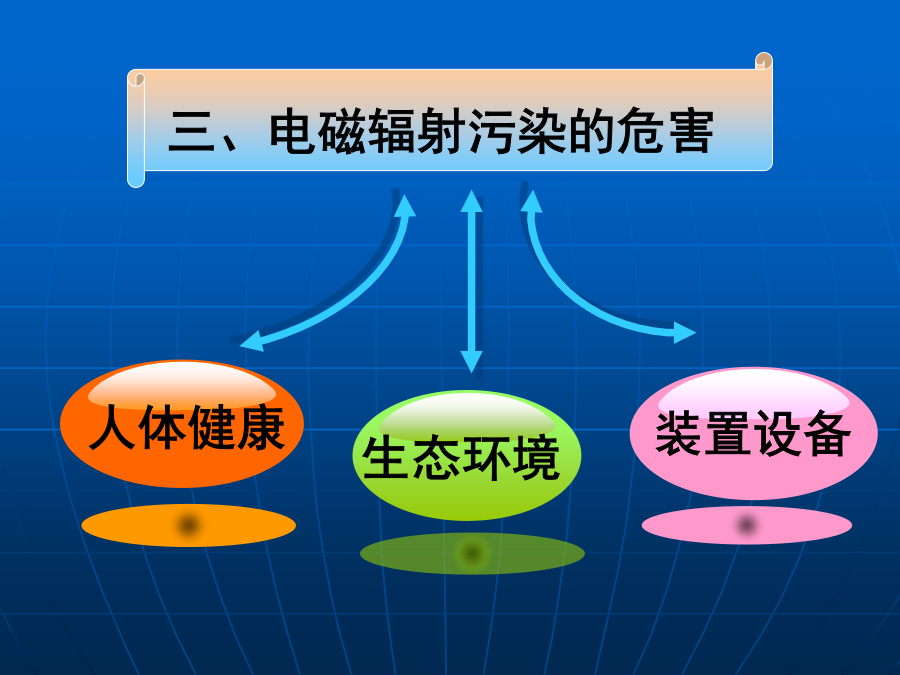 三、电磁辐射污染的危害

人体健康

生态环境

装置设备